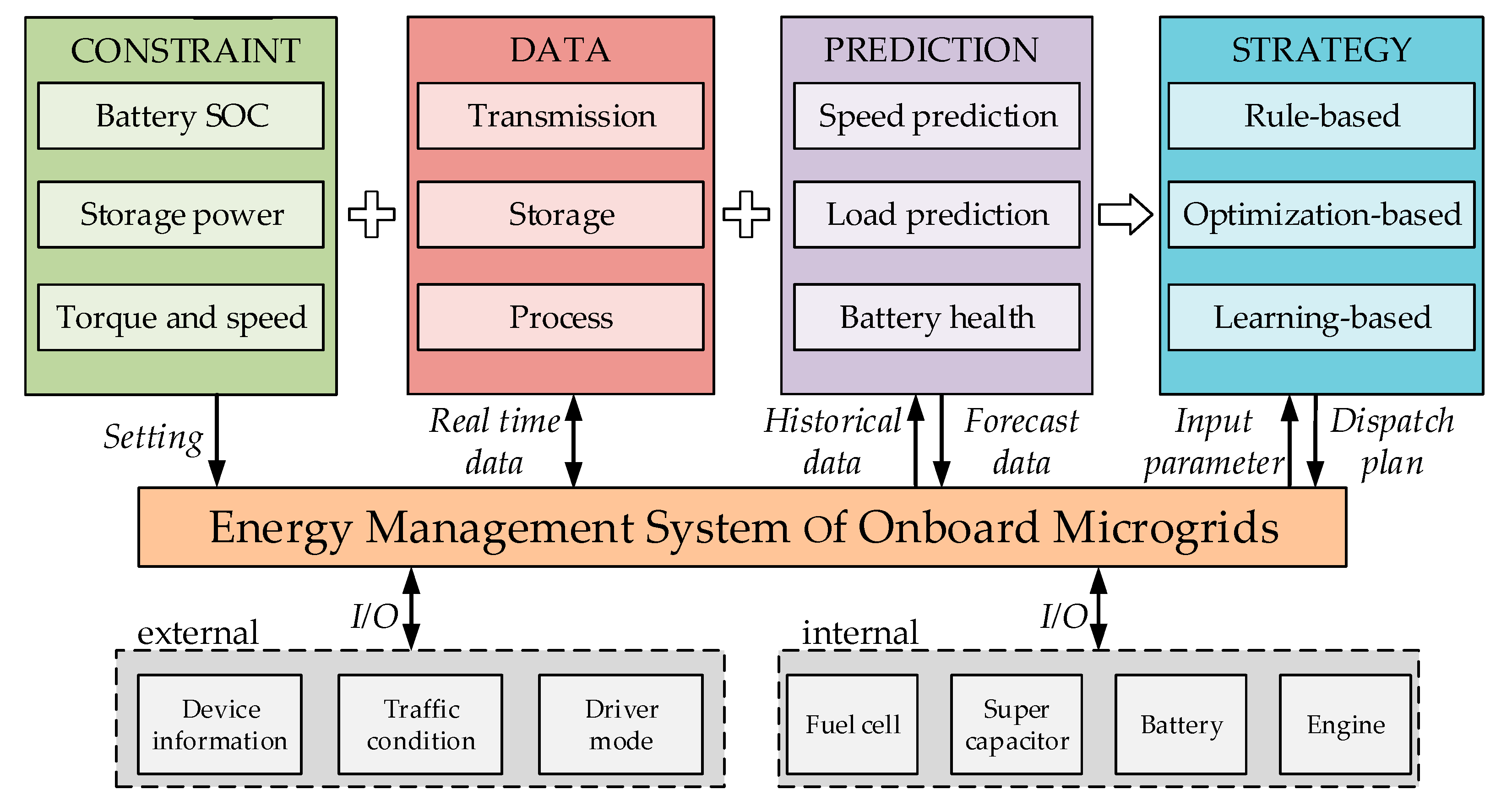 CONSTRAINT
Battery SOC
Storage power
Torque and speed

DATA
Transmission
Storage
Process

PREDICTION
Speed prediction
Load prediction
Battery health

STRATEGY
Rule-based
Optimization-based
Learning-based

Setting
Real time data
Historical data
Forecast data
Input parameter
Dispatch plan

Energy Management System Of Onboard Microgrids

I/O
I/O

external
Device information
Traffic condition
Driver mode

internal
Fuel cell
Super capacitor
Battery
Engine